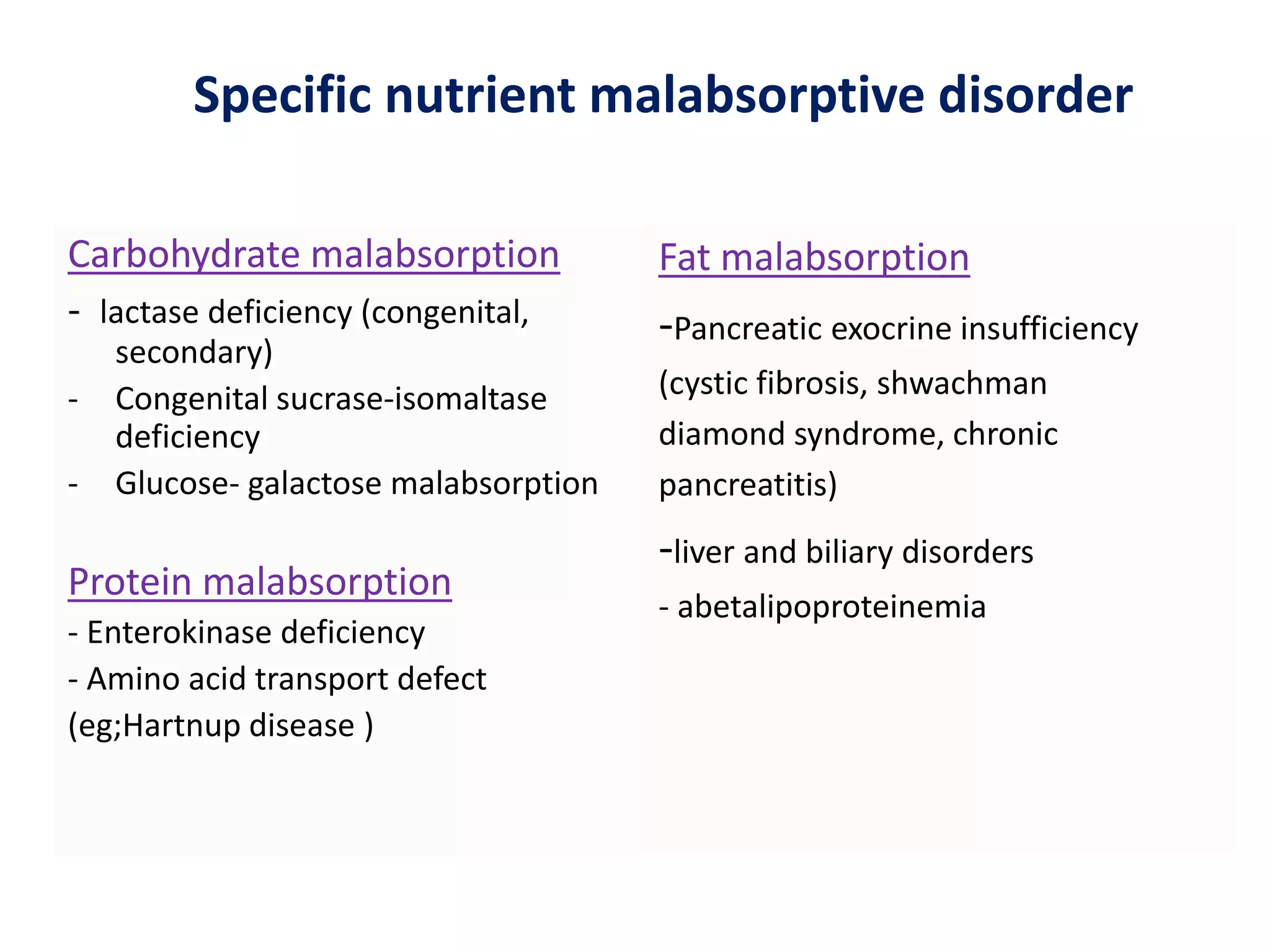 Specific nutrient malabsorptive disorder

Carbohydrate malabsorption

- lactase deficiency (congenital, secondary)
- Congenital sucrase-isomaltase deficiency
- Glucose- galactose malabsorption

Protein malabsorption

- Enterokinase deficiency
- Amino acid transport defect (eg;Hartnup disease )

Fat malabsorption

-Pancreatic exocrine insufficiency (cystic fibrosis, shwachman diamond syndrome, chronic pancreatitis)

-liver and biliary disorders

- abetalipoproteinemia